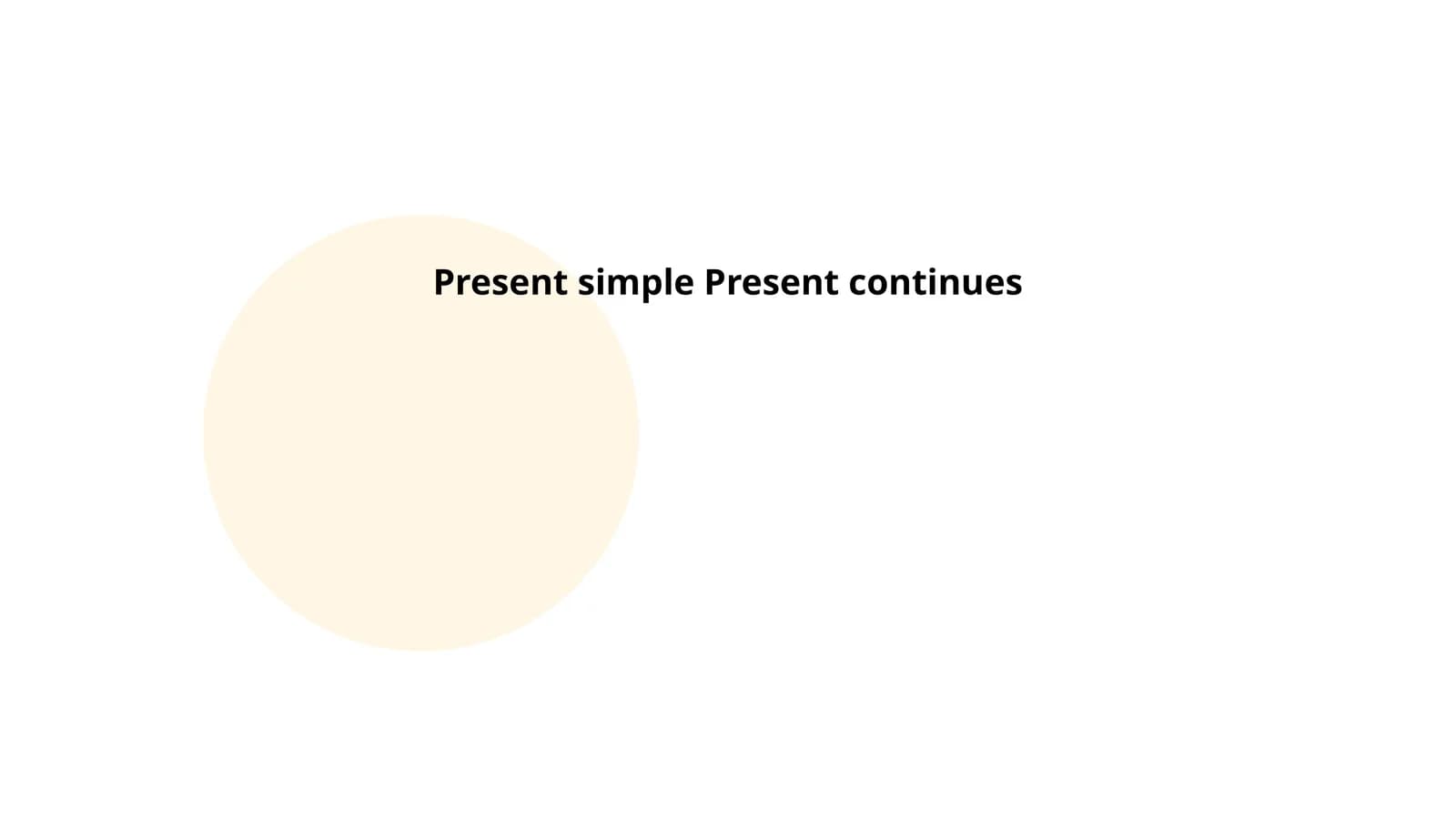 Present simple Present continues